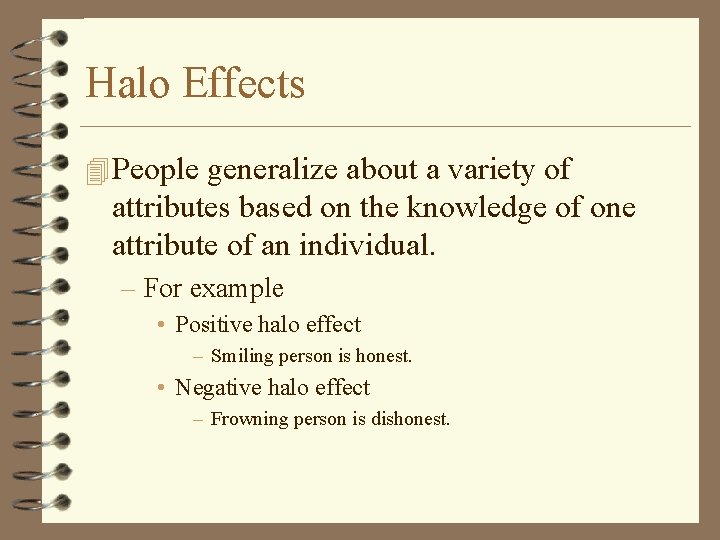 Halo Effects

People generalize about a variety of attributes based on the knowledge of one attribute of an individual.

– For example

• Positive halo effect

– Smiling person is honest.

• Negative halo effect

– Frowning person is dishonest.